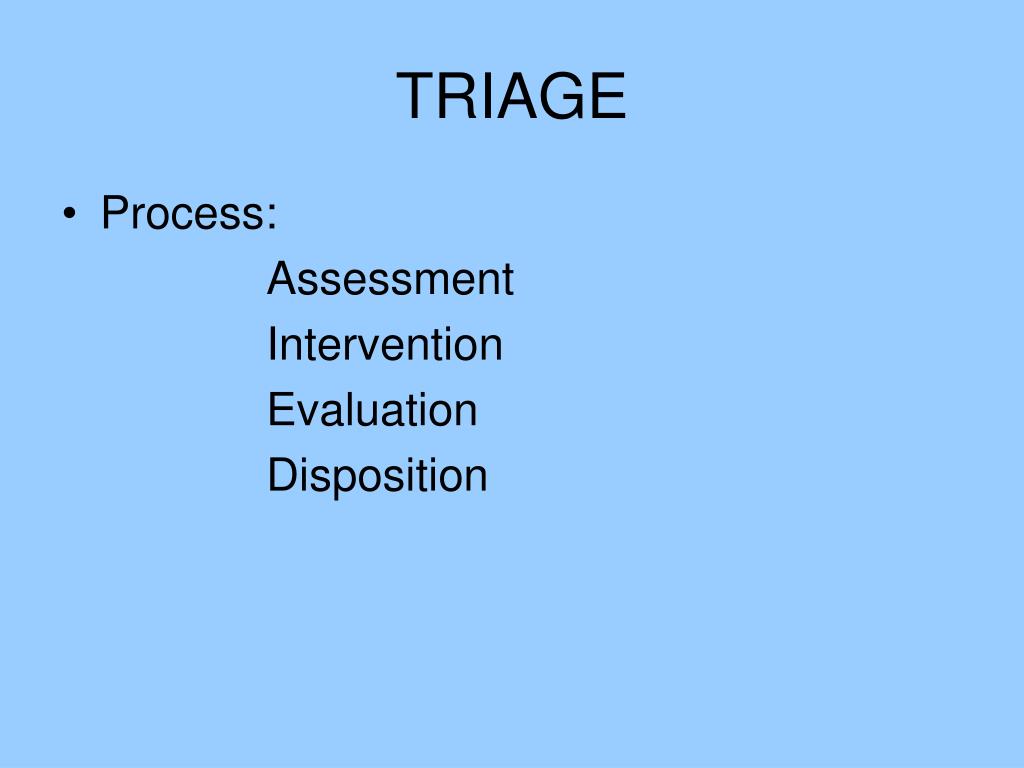 TRIAGE

• Process:
Assessment
Intervention
Evaluation
Disposition